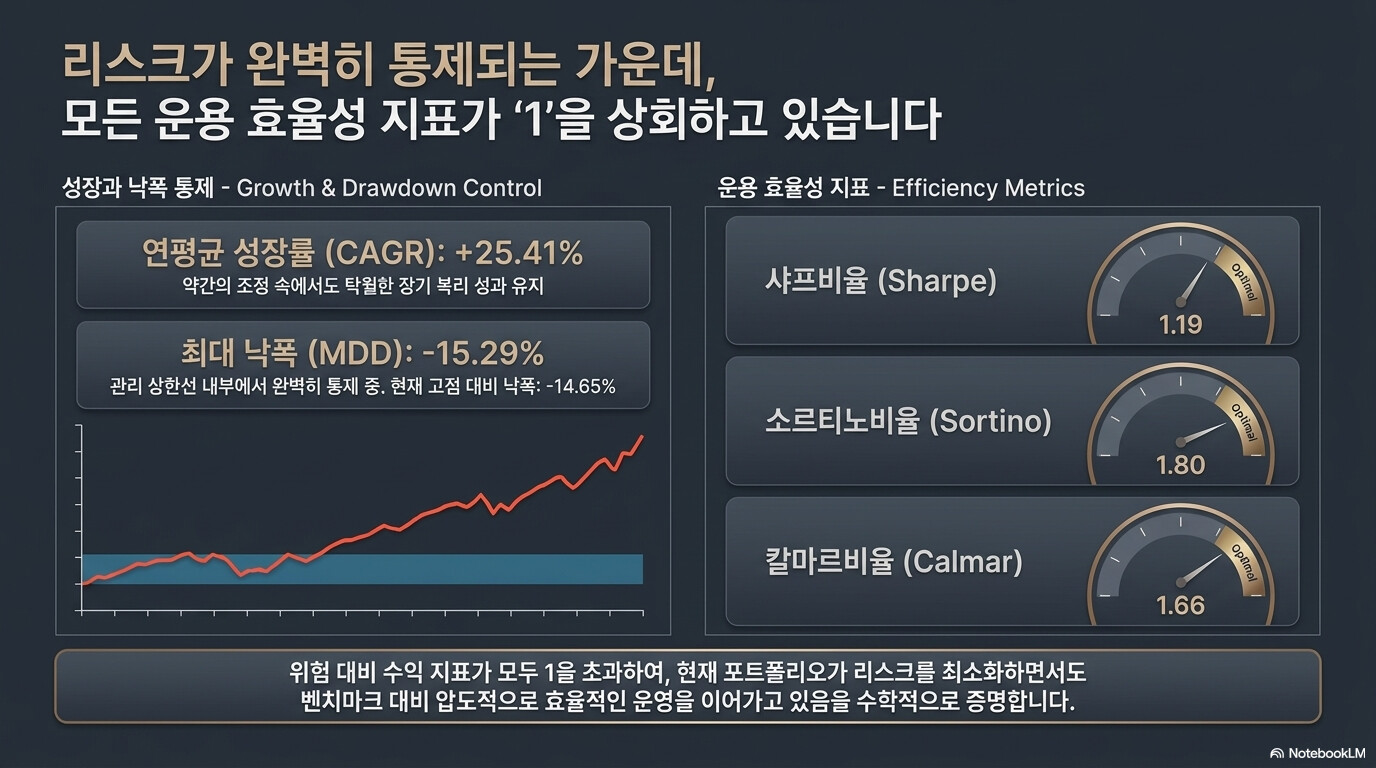 리스크가 완벽히 통제되는 가운데,
모든 운용 효율성 지표가 '1'을 상회하고 있습니다

성장과 낙폭 통제 - Growth & Drawdown Control

연평균 성장률 (CAGR): +25.41%
약간의 조정 속에서도 탁월한 장기 복리 성과 유지

최대 낙폭 (MDD): -15.29%
관리 상한선 내부에서 완벽히 통제 중. 현재 고점 대비 낙폭: -14.65%

운용 효율성 지표 - Efficiency Metrics

샤프비율 (Sharpe)
Optimal
1.19

소르티노비율 (Sortino)
Optimal
1.80

칼마르비율 (Calmar)
Optimal
1.66

위험 대비 수익 지표가 모두 1을 초과하여, 현재 포트폴리오가 리스크를 최소화하면서도 벤치마크 대비 압도적으로 효율적인 운영을 이어가고 있음을 수학적으로 증명합니다.

NotebookLM